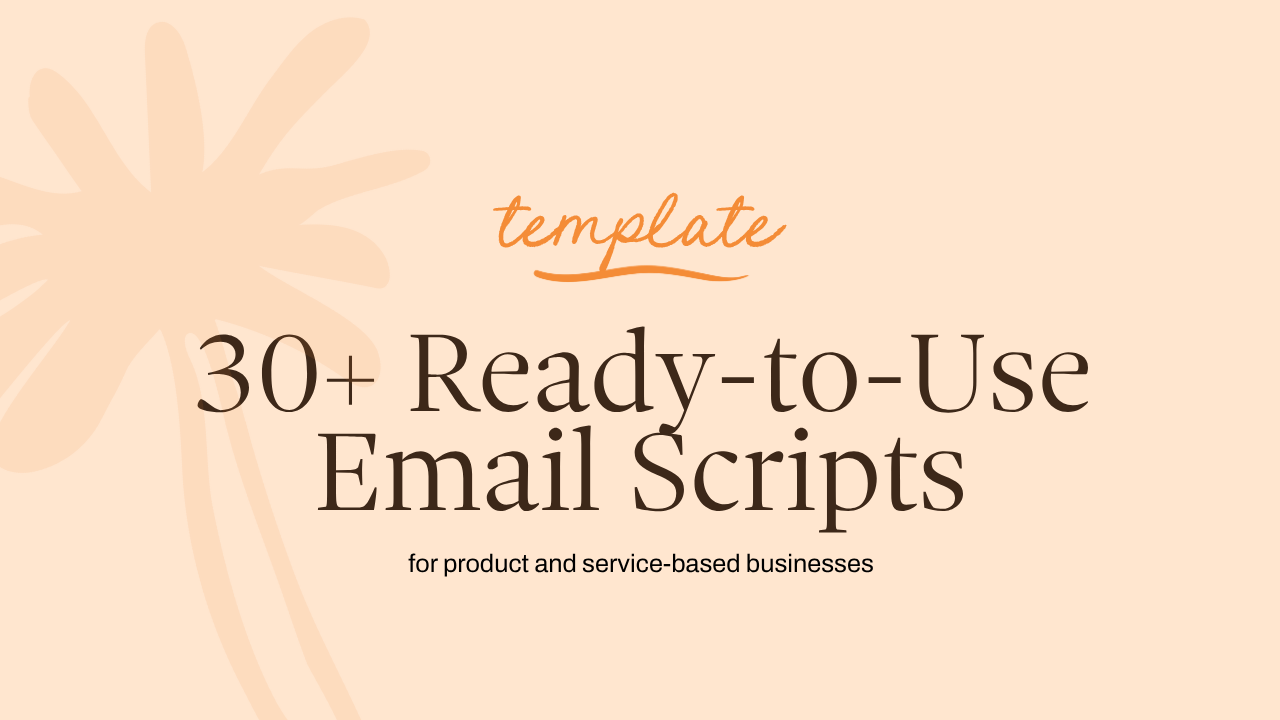 template

30+ Ready-to-Use Email Scripts

for product and service-based businesses